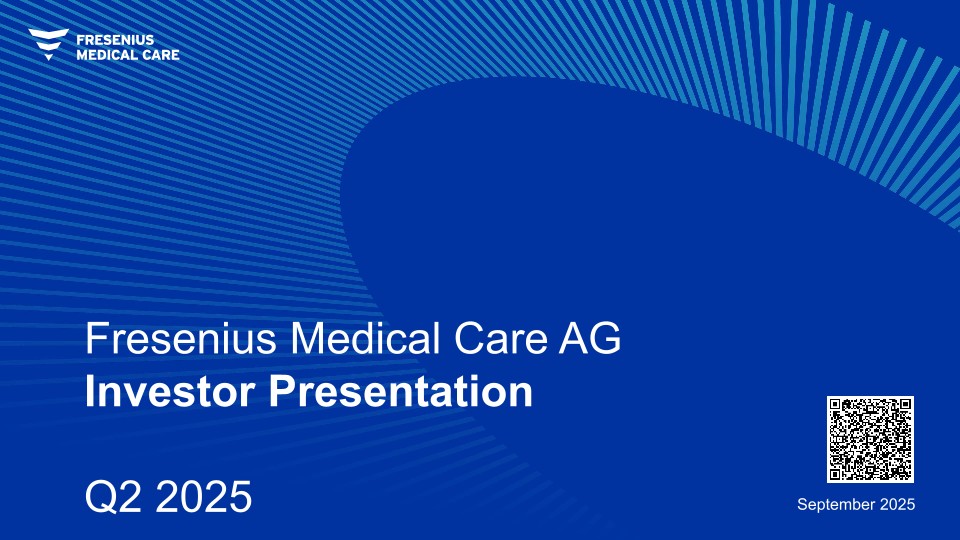 FRESENIUS
MEDICAL CARE

Fresenius Medical Care AG
Investor Presentation

Q2 2025

September 2025